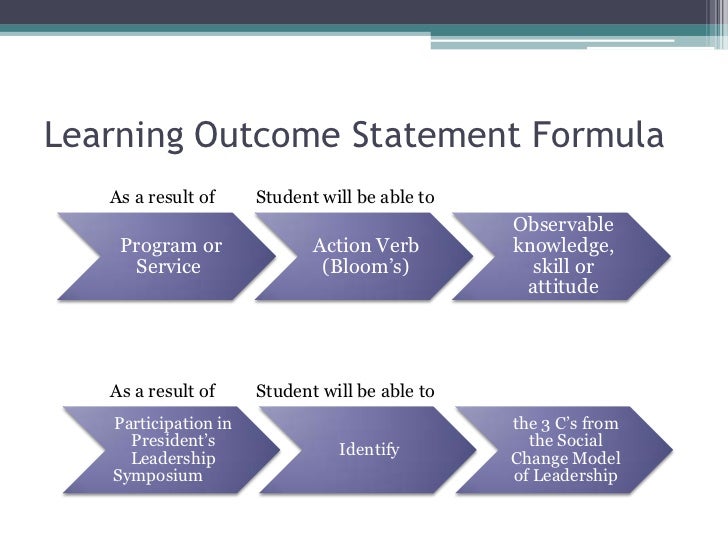 Learning Outcome Statement Formula

As a result of

Student will be able to

Program or Service

Action Verb (Bloom's)

Observable knowledge, skill or attitude

As a result of

Student will be able to

Participation in President's Leadership Symposium

Identify

the 3 C's from the Social Change Model of Leadership